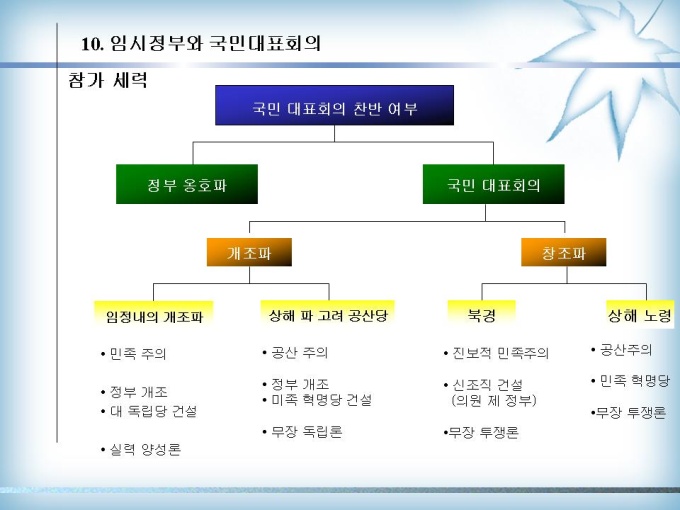 10. 임시정부와 국민대표회의

참가 세력

국민 대표회의 찬반 여부

정부 옹호파

국민 대표회의

개조파

창조파

임정내의 개조파

• 민족 주의

• 정부 개조
• 대 독립당 건설

• 실력 양성론

상해 파 고려 공산당

• 공산 주의

• 정부 개조
• 미족 혁명당 건설

• 무장 독립론

북경

• 진보적 민족주의

• 신조직 건설 (의원 제 정부)

•무장 투쟁론

상해 노령

• 공산주의

• 민족 혁명당

•무장 투쟁론